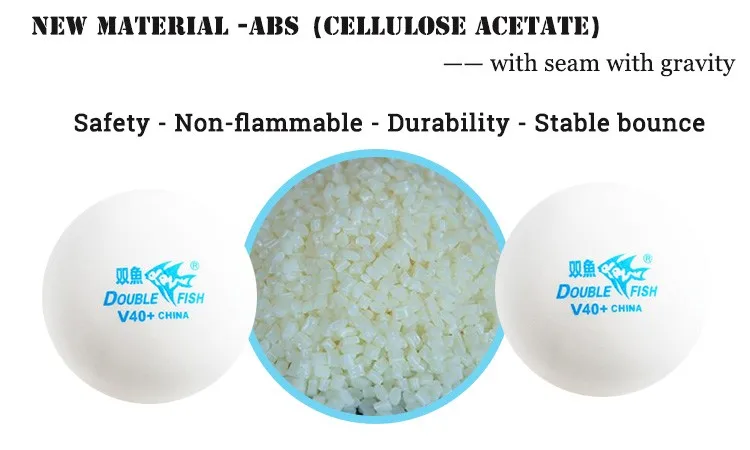 NEW MATERIAL -ABS (CELLULOSE ACETATE)

—— with seam with gravity

Safety - Non-flammable - Durability - Stable bounce

双魚 ®
DOUBLE FISH
V40+ CHINA

双魚 ®
DOUBLE FISH
V40+ CHINA